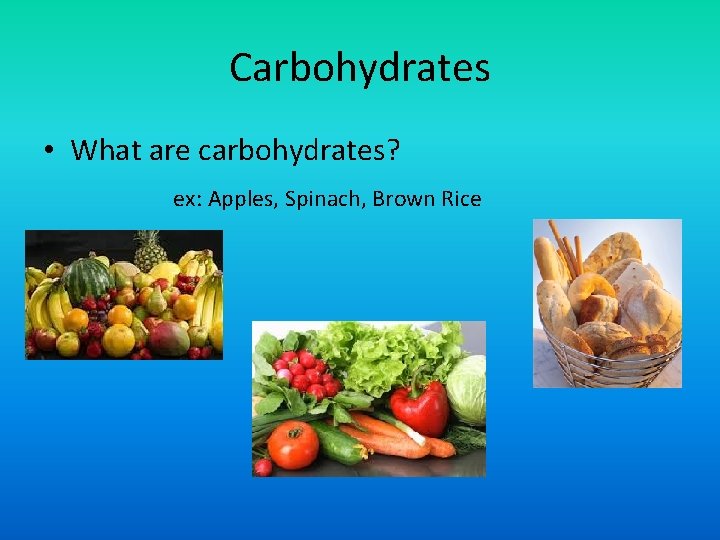 Carbohydrates

• What are carbohydrates?

ex: Apples, Spinach, Brown Rice